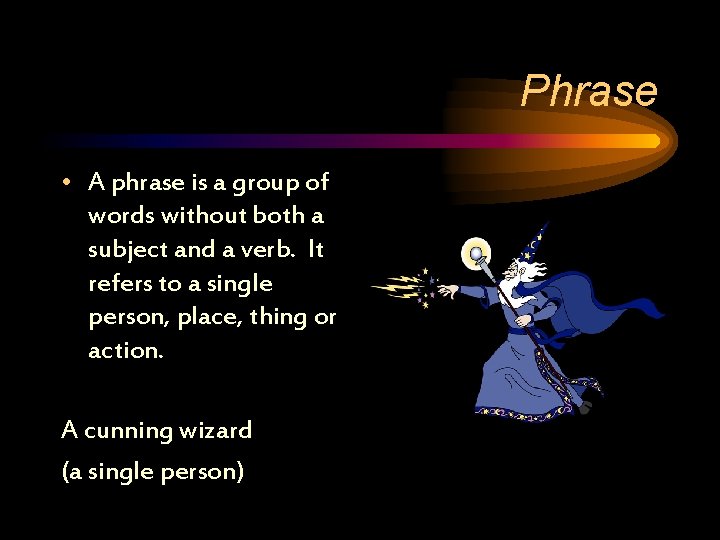 Phrase

• A phrase is a group of words without both a subject and a verb. It refers to a single person, place, thing or action.

A cunning wizard
(a single person)